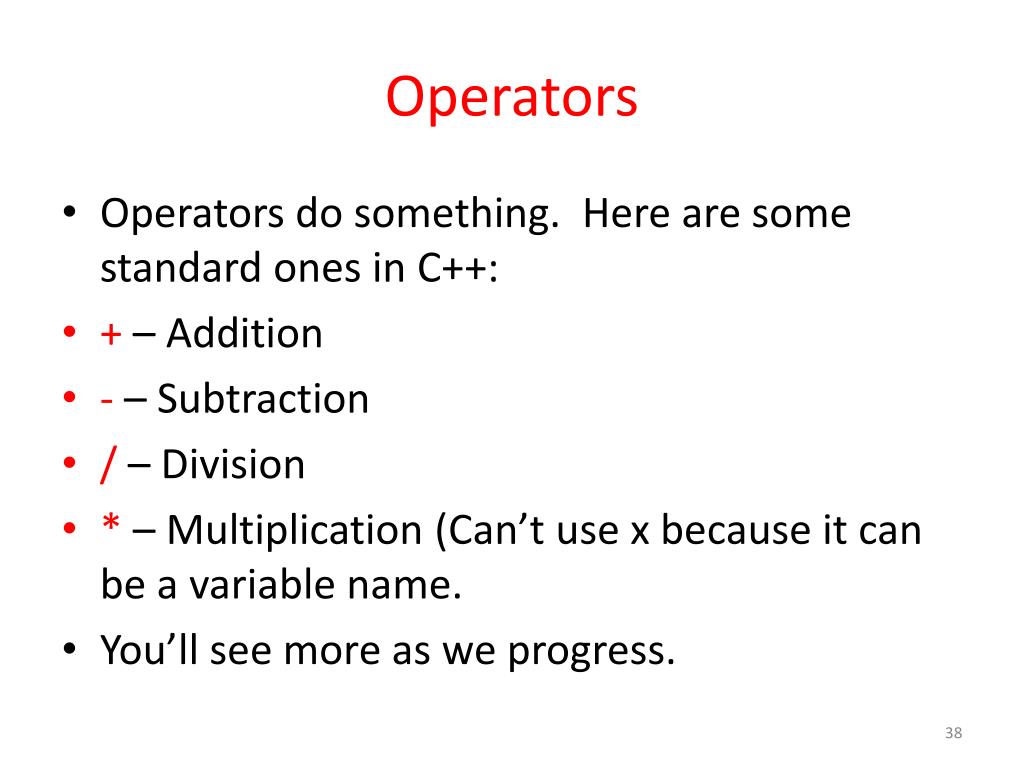 Operators

• Operators do something. Here are some standard ones in C++:
• + – Addition
• - – Subtraction
• / – Division
• * – Multiplication (Can’t use x because it can be a variable name.
• You’ll see more as we progress.

38